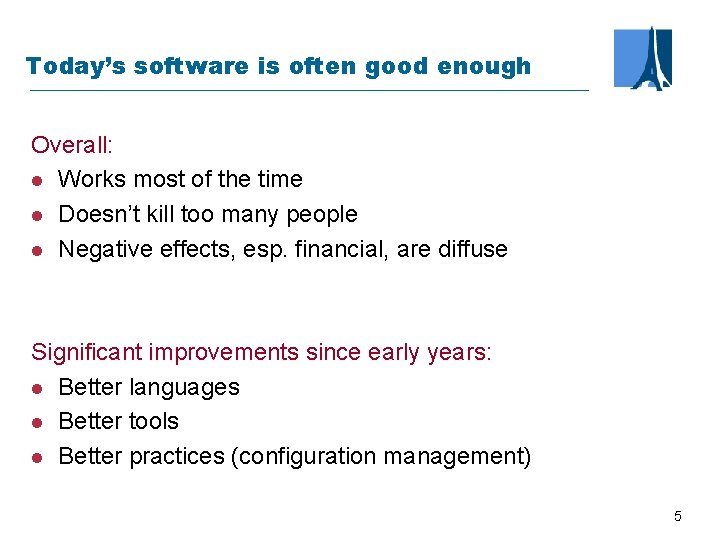 Today's software is often good enough

Overall:
• Works most of the time
• Doesn't kill too many people
• Negative effects, esp. financial, are diffuse

Significant improvements since early years:
• Better languages
• Better tools
• Better practices (configuration management)

5